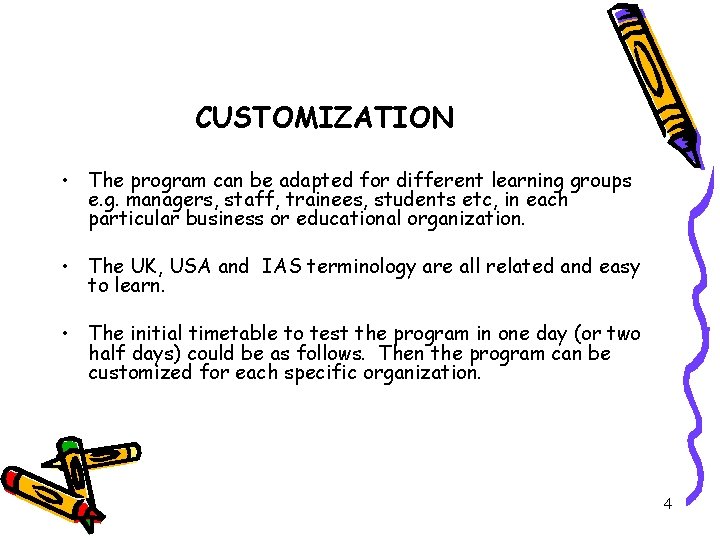 CUSTOMIZATION

• The program can be adapted for different learning groups e.g. managers, staff, trainees, students etc, in each particular business or educational organization.

• The UK, USA and IAS terminology are all related and easy to learn.

• The initial timetable to test the program in one day (or two half days) could be as follows. Then the program can be customized for each specific organization.

4